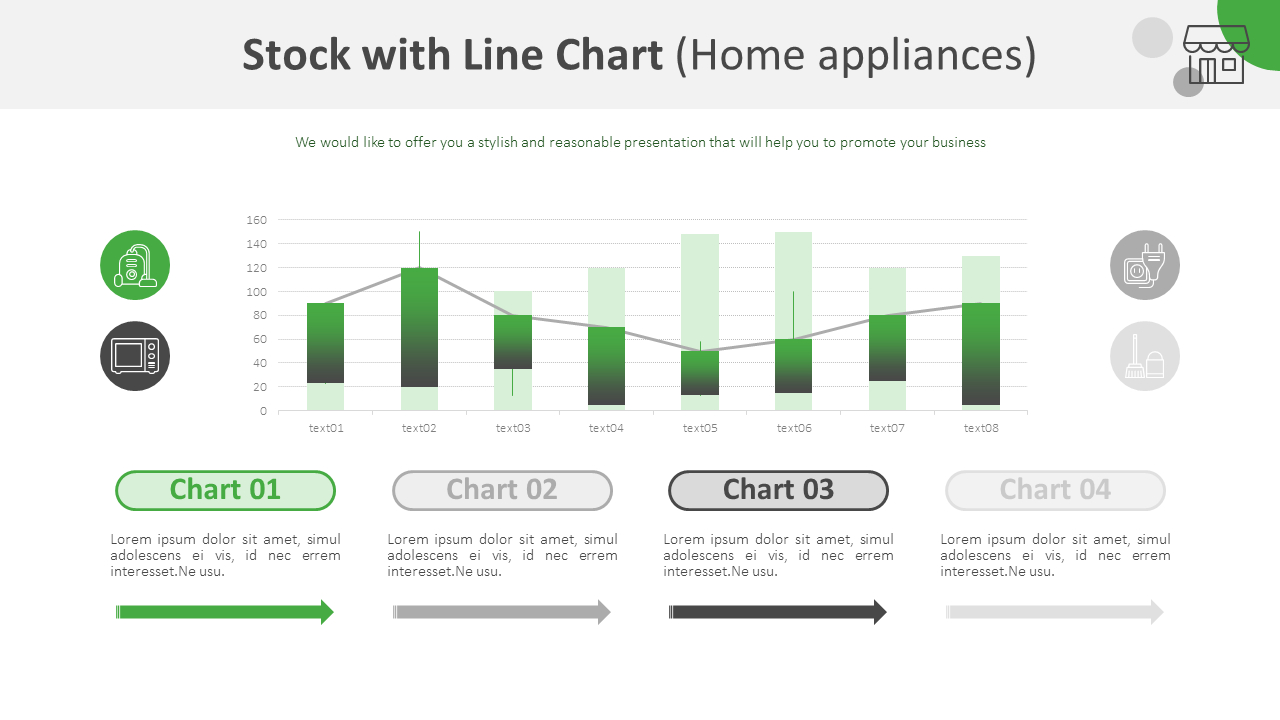 Stock with Line Chart (Home appliances)

We would like to offer you a stylish and reasonable presentation that will help you to promote your business

160
140
120
100
80
60
40
20
0

text01 text02 text03 text04 text05 text06 text07 text08

Chart 01

Lorem ipsum dolor sit amet, simul adolescens ei vis, id nec errem interesset.Ne usu.

Chart 02

Lorem ipsum dolor sit amet, simul adolescens ei vis, id nec errem interesset.Ne usu.

Chart 03

Lorem ipsum dolor sit amet, simul adolescens ei vis, id nec errem interesset.Ne usu.

Chart 04

Lorem ipsum dolor sit amet, simul adolescens ei vis, id nec errem interesset.Ne usu.